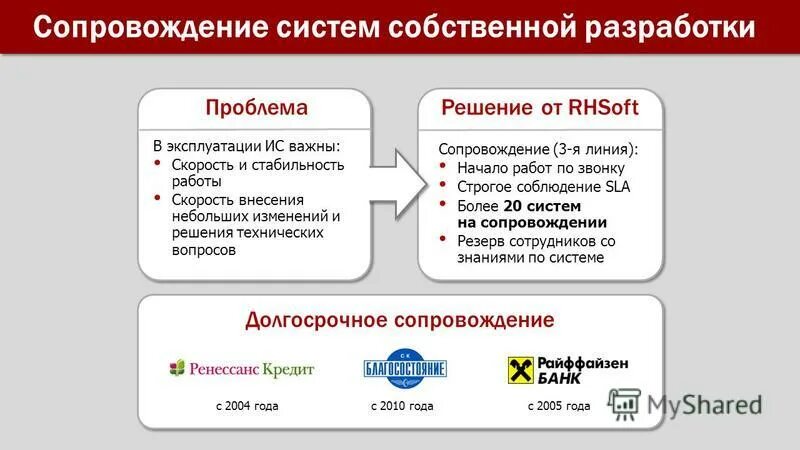 Сопровождение систем собственной разработки

Проблема

В эксплуатации ИС важны:
• Скорость и стабильность работы
• Скорость внесения небольших изменений и решения технических вопросов

Решение от RHSoft

Сопровождение (3-я линия):
• Начало работ по звонку
• Строгое соблюдение SLA
• Более 20 систем на сопровождении
• Резерв сотрудников со знаниями по системе

Долгосрочное сопровождение

Ренессанс Кредит
с 2004 года

СК БЛАГОСОСТОЯНИЕ
с 2010 года

Райффайзен БАНК
с 2005 года

MyShared